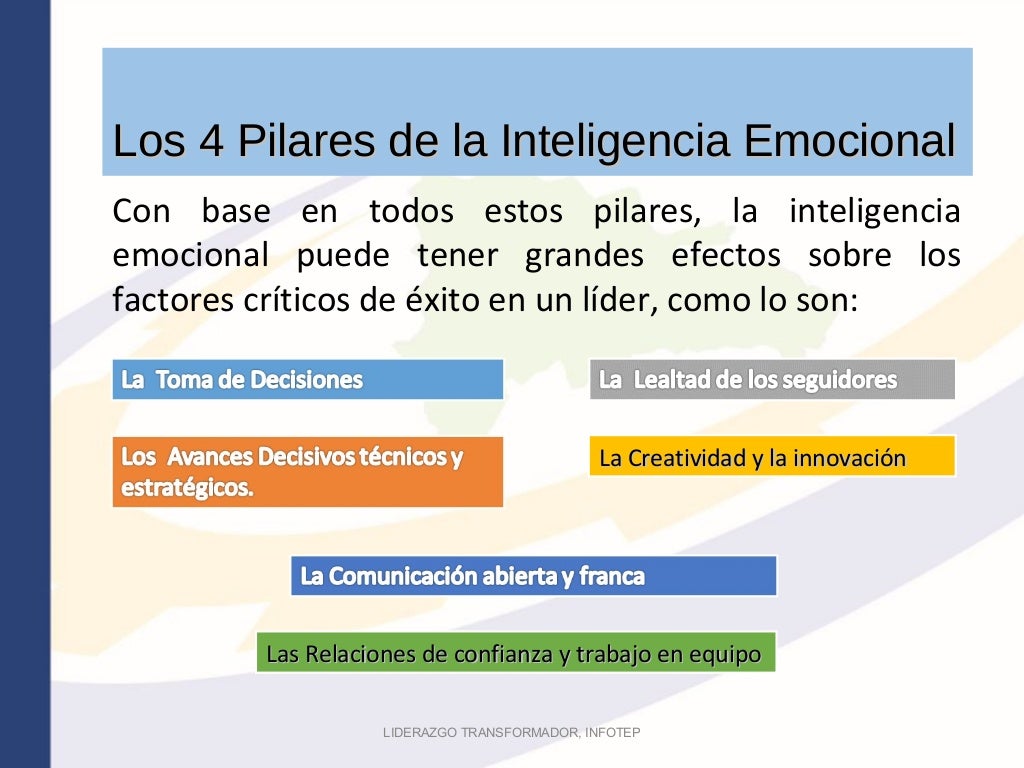 Los 4 Pilares de la Inteligencia Emocional

Con base en todos estos pilares, la inteligencia emocional puede tener grandes efectos sobre los factores críticos de éxito en un líder, como lo son:

La Toma de Decisiones

La Lealtad de los seguidores

Los Avances Decisivos técnicos y estratégicos.

La Creatividad y la innovación

La Comunicación abierta y franca

Las Relaciones de confianza y trabajo en equipo

LIDERAZGO TRANSFORMADOR, INFOTEP